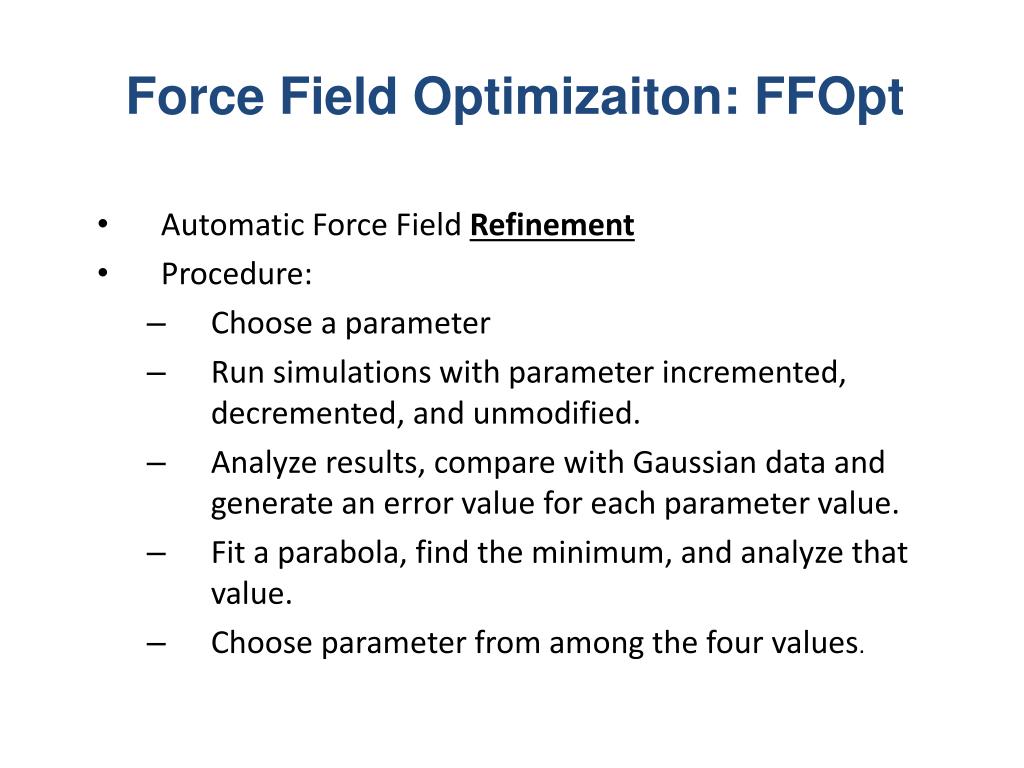 Force Field Optimizaiton: FFOpt

• Automatic Force Field Refinement
• Procedure:
– Choose a parameter
– Run simulations with parameter incremented, decremented, and unmodified.
– Analyze results, compare with Gaussian data and generate an error value for each parameter value.
– Fit a parabola, find the minimum, and analyze that value.
– Choose parameter from among the four values.